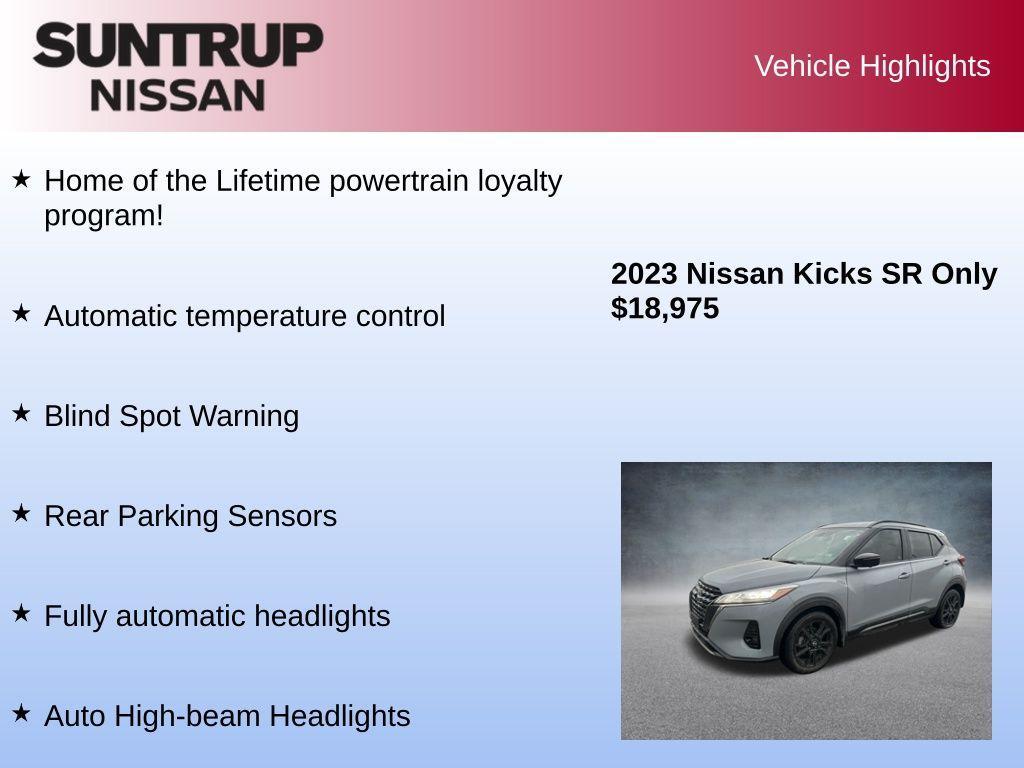 SUNTRUP NISSAN

Vehicle Highlights

★ Home of the Lifetime powertrain loyalty program!

★ Automatic temperature control

★ Blind Spot Warning

★ Rear Parking Sensors

★ Fully automatic headlights

★ Auto High-beam Headlights

2023 Nissan Kicks SR Only $18,975